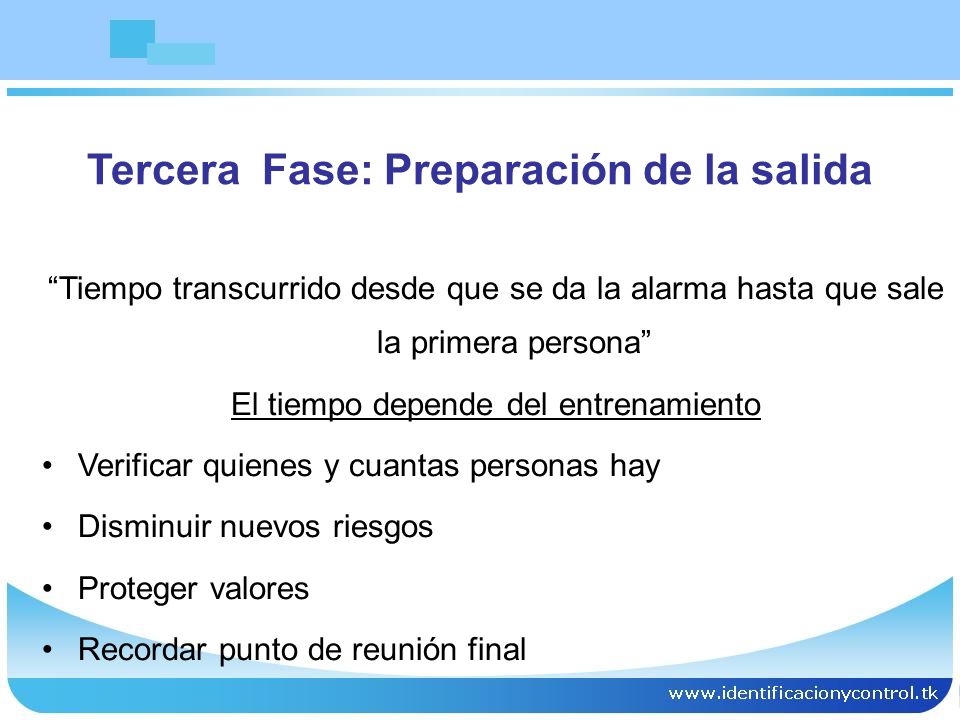 Tercera Fase: Preparación de la salida

“Tiempo transcurrido desde que se da la alarma hasta que sale la primera persona”

El tiempo depende del entrenamiento

• Verificar quienes y cuantas personas hay
• Disminuir nuevos riesgos
• Proteger valores
• Recordar punto de reunión final

www.identificacionycontrol.tk